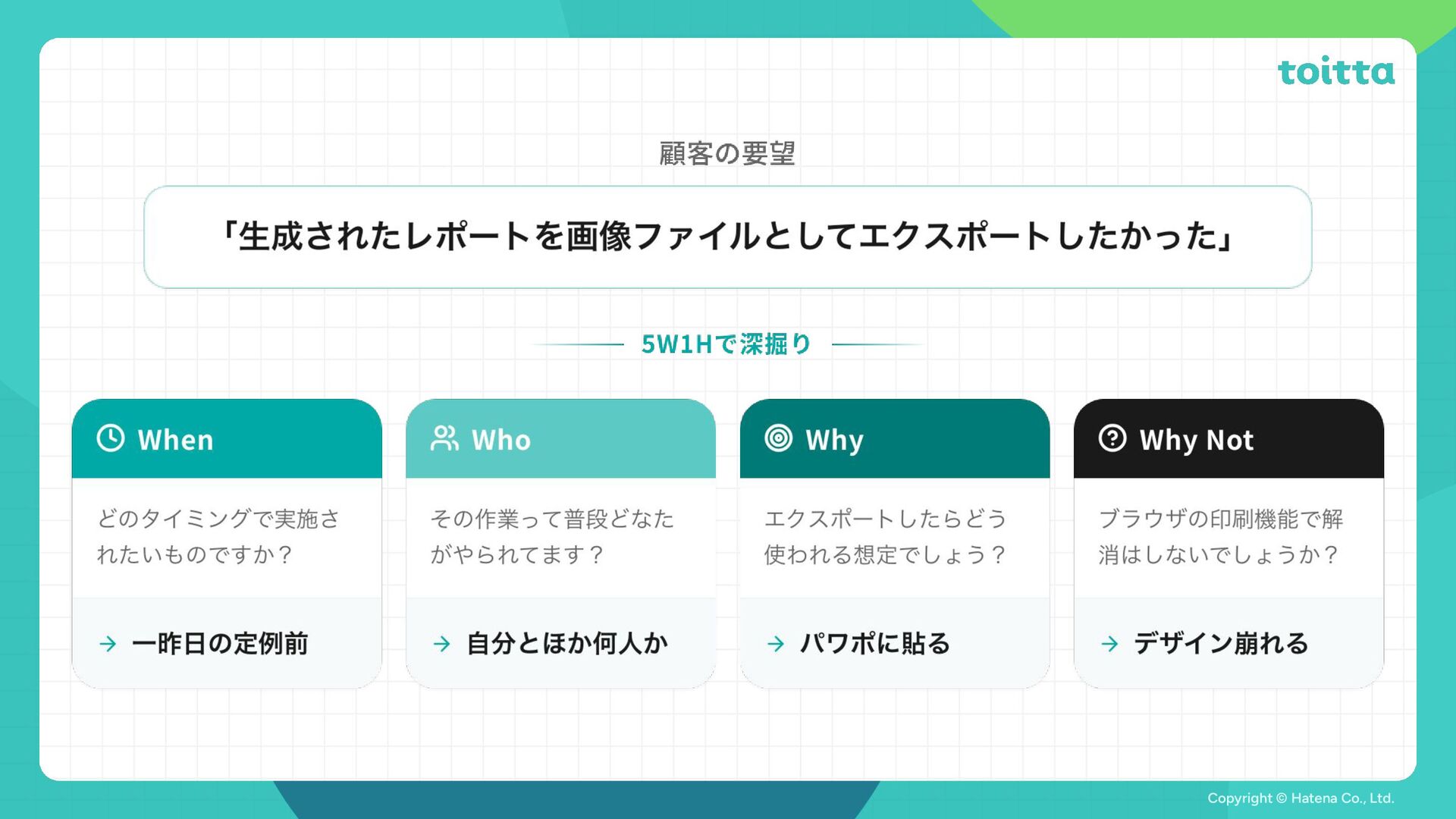 toitta

顧客の要望

「生成されたレポートを画像ファイルとしてエクスポートしたかった」

5W1Hで深掘り

When

どのタイミングで実施されたいものですか？

→ 一昨日の定例前

Who

その作業って普段どなたがやられてます？

→ 自分とほか何人か

Why

エクスポートしたらどう使われる想定でしょう？

→ パワポに貼る

Why Not

ブラウザの印刷機能で解消はしないでしょうか？

→ デザイン崩れる

Copyright © Hatena Co., Ltd.